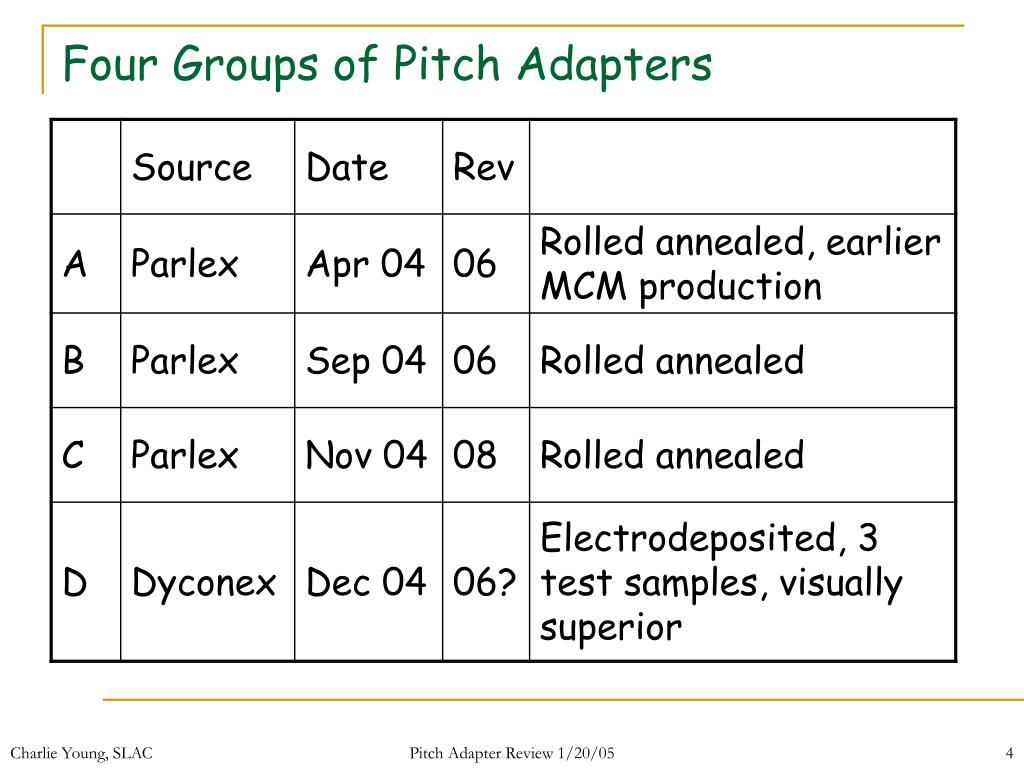 Four Groups of Pitch Adapters

| | Source | Date | Rev | |
|---|---|---|---|---|
| A | Parlex | Apr 04 | 06 | Rolled annealed, earlier MCM production |
| B | Parlex | Sep 04 | 06 | Rolled annealed |
| C | Parlex | Nov 04 | 08 | Rolled annealed |
| D | Dyconex | Dec 04 | 06? | Electrodeposited, 3 test samples, visually superior |

Charlie Young, SLAC

Pitch Adapter Review 1/20/05

4